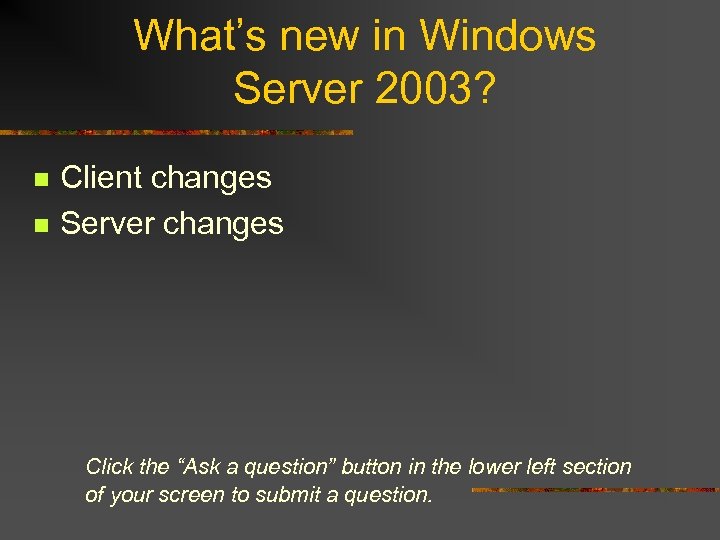 What’s new in Windows Server 2003?

- Client changes
- Server changes

Click the “Ask a question” button in the lower left section of your screen to submit a question.